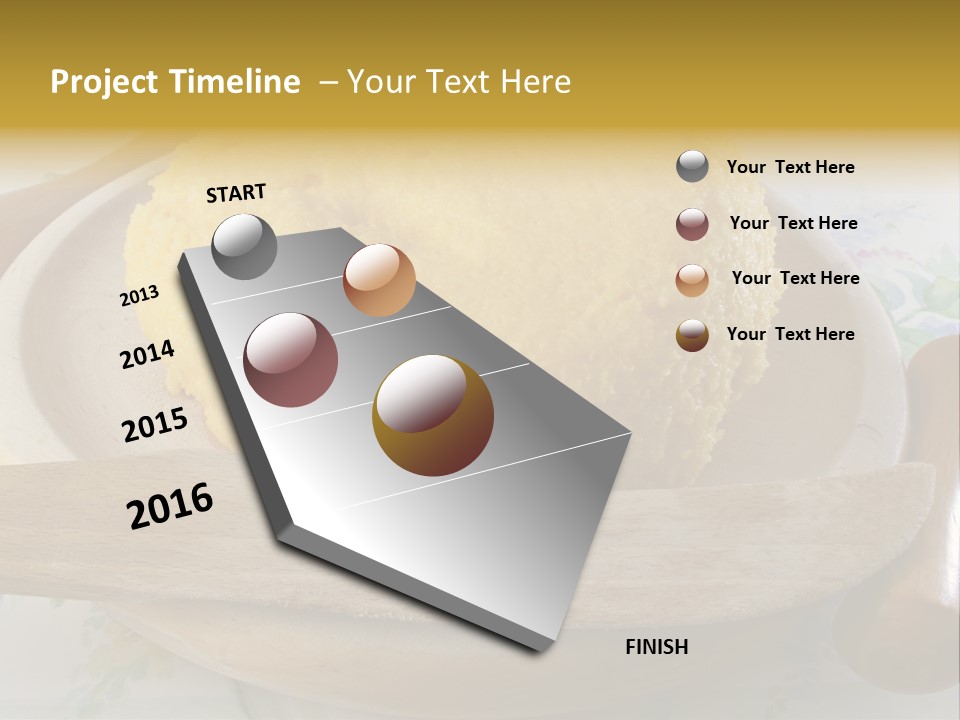 Project Timeline – Your Text Here

START

2013

2014

2015

2016

FINISH

Your Text Here

Your Text Here

Your Text Here

Your Text Here